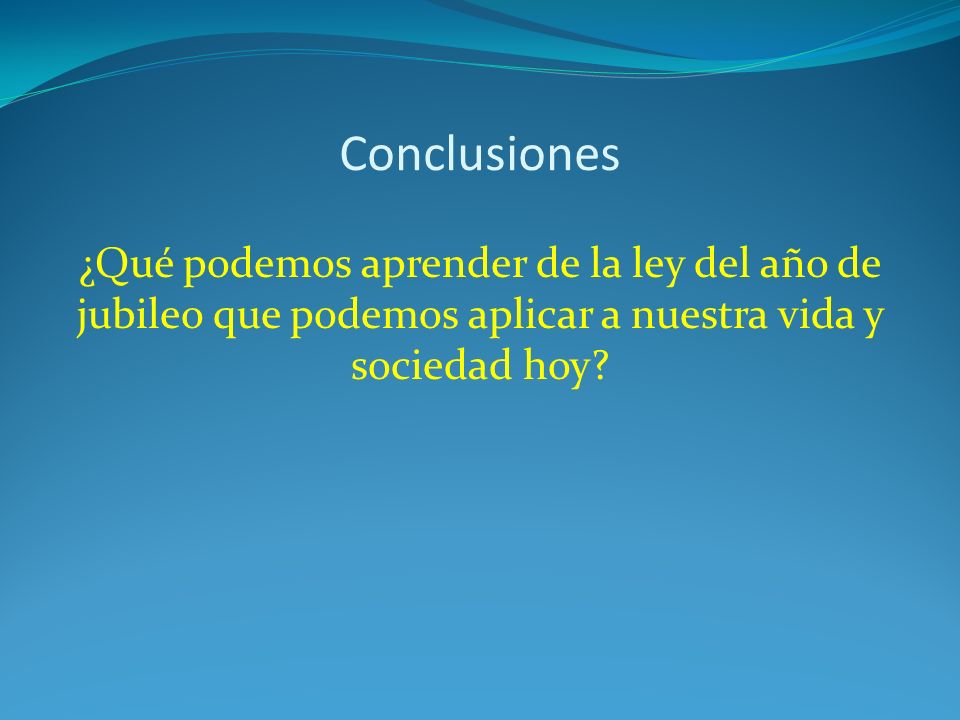 Conclusiones

¿Qué podemos aprender de la ley del año de jubileo que podemos aplicar a nuestra vida y sociedad hoy?